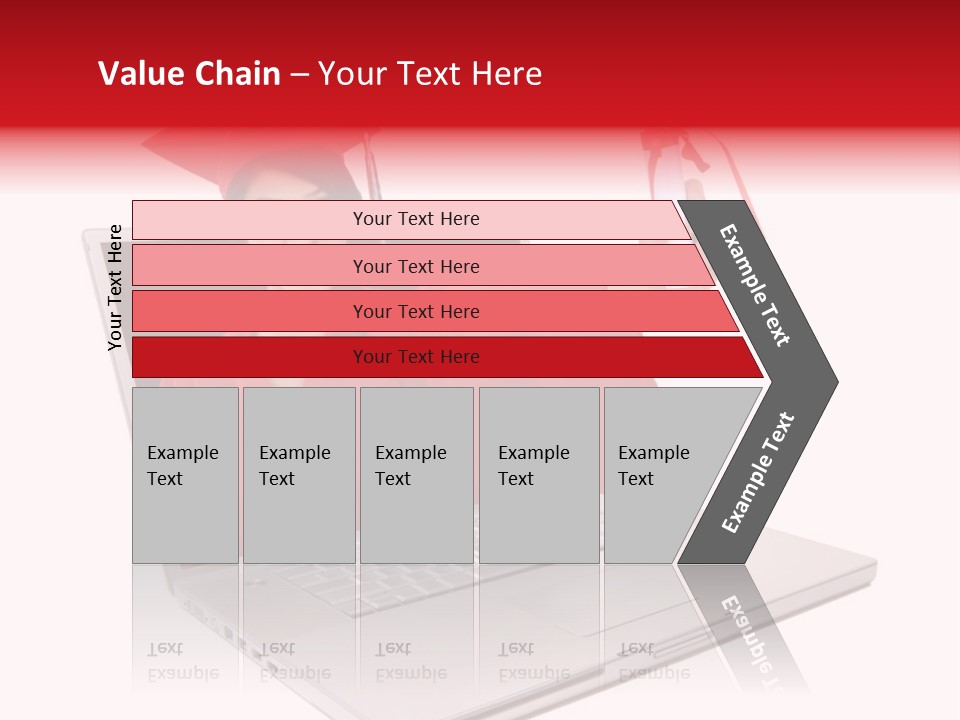 Value Chain – Your Text Here

Your Text Here

Your Text Here

Your Text Here

Your Text Here

Your Text Here

Example Text

Example Text

Example Text

Example Text

Example Text

Example Text

Example Text